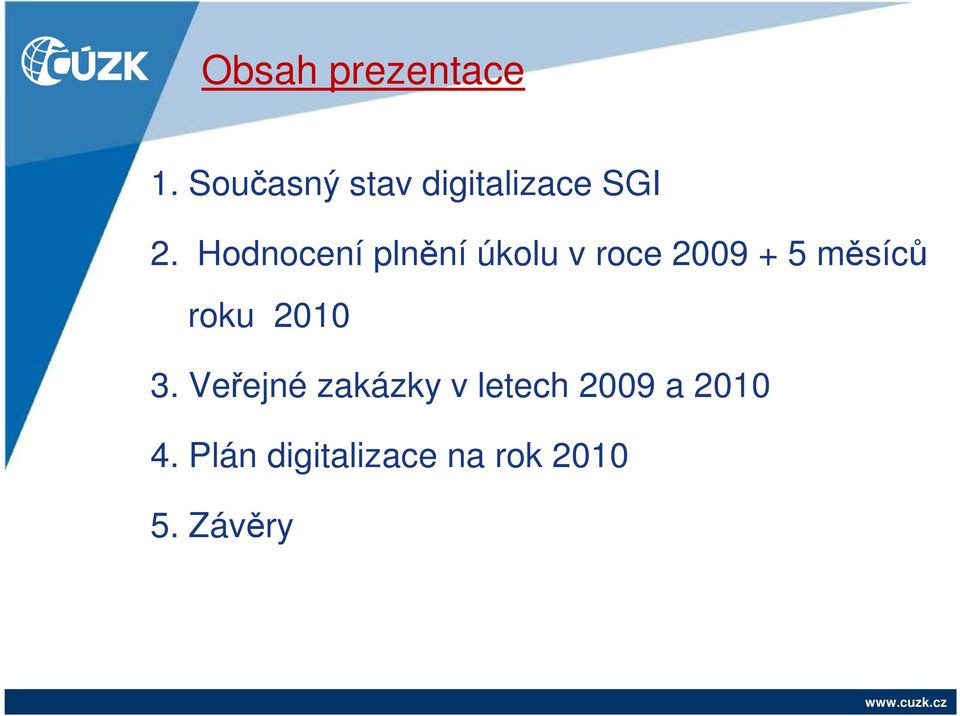 ČÚZK

Obsah prezentace

1. Současný stav digitalizace SGI

2. Hodnocení plnění úkolu v roce 2009 + 5 měsíců roku 2010

3. Veřejné zakázky v letech 2009 a 2010

4. Plán digitalizace na rok 2010

5. Závěry

www.cuzk.cz